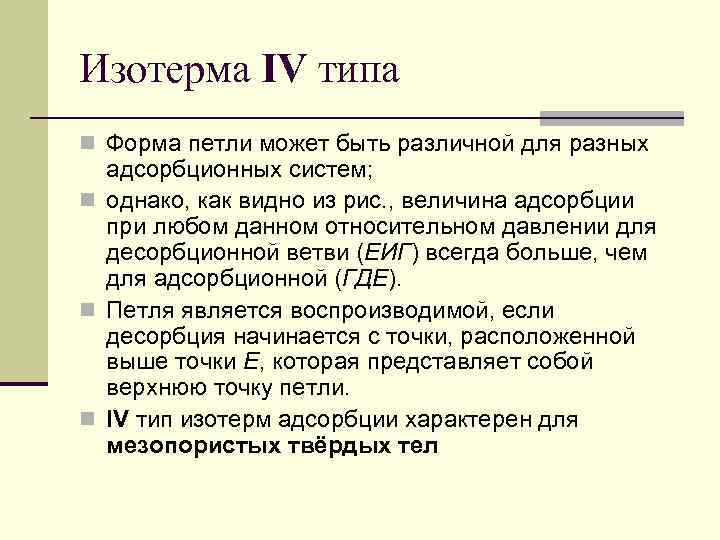 Изотерма IV типа

Форма петли может быть различной для разных адсорбционных систем;

однако, как видно из рис., величина адсорбции при любом данном относительном давлении для десорбционной ветви (ЕИГ) всегда больше, чем для адсорбционной (ГДЕ).

Петля является воспроизводимой, если десорбция начинается с точки, расположенной выше точки Е, которая представляет собой верхнюю точку петли.

IV тип изотерм адсорбции характерен для мезопористых твёрдых тел